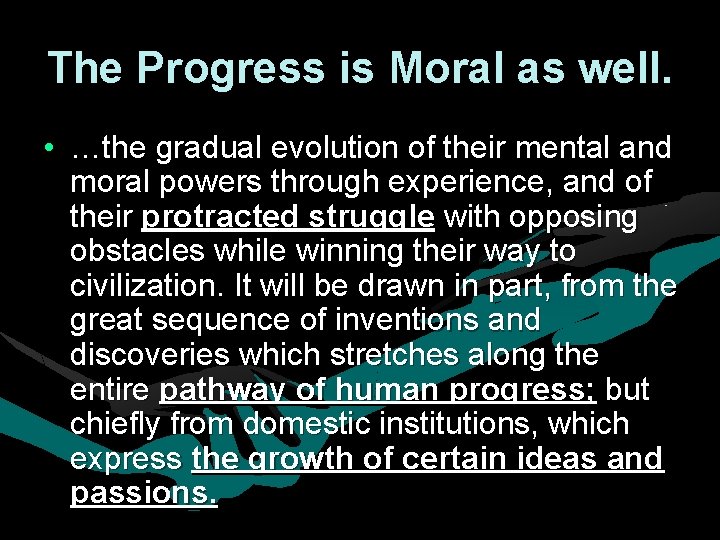 The Progress is Moral as well.

• …the gradual evolution of their mental and moral powers through experience, and of their protracted struggle with opposing obstacles while winning their way to civilization. It will be drawn in part, from the great sequence of inventions and discoveries which stretches along the entire pathway of human progress; but chiefly from domestic institutions, which express the growth of certain ideas and passions.